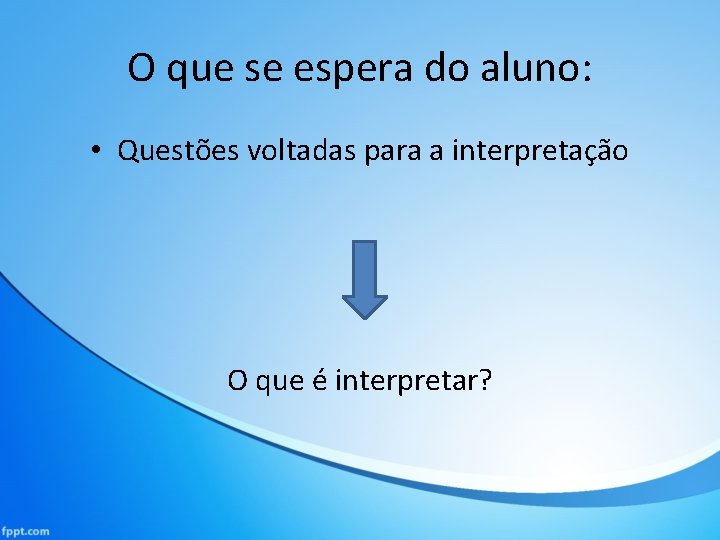 O que se espera do aluno:

• Questões voltadas para a interpretação

O que é interpretar?

fppt.com